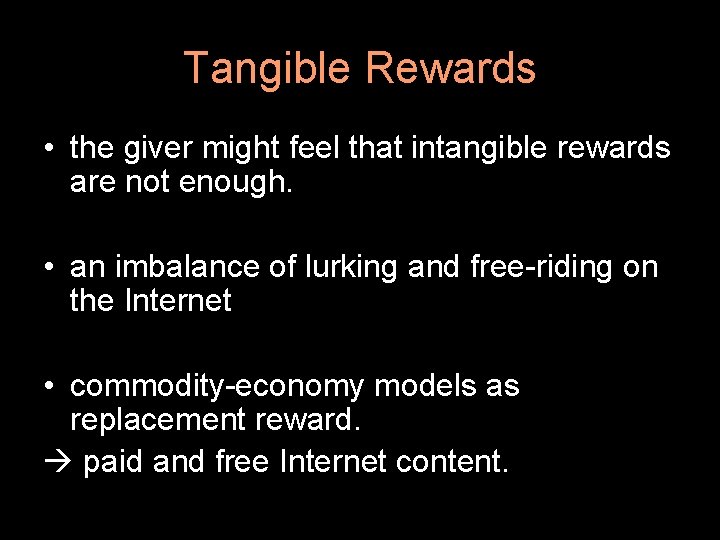 Tangible Rewards

• the giver might feel that intangible rewards are not enough.

• an imbalance of lurking and free-riding on the Internet

• commodity-economy models as replacement reward.

→ paid and free Internet content.